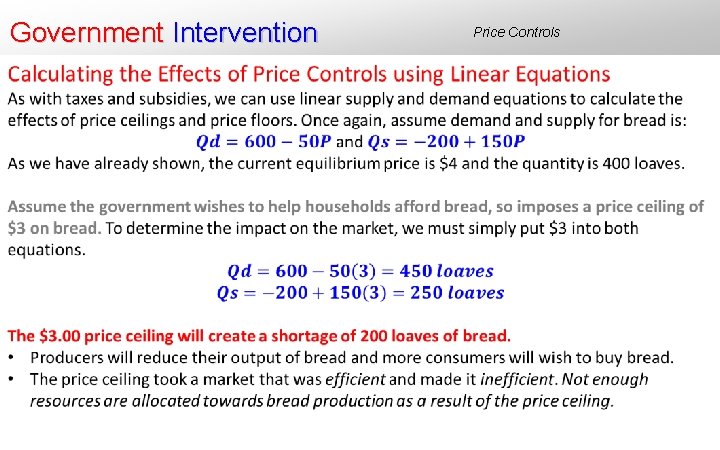 Government Intervention

Price Controls

Calculating the Effects of Price Controls using Linear Equations

As with taxes and subsidies, we can use linear supply and demand equations to calculate the effects of price ceilings and price floors. Once again, assume demand and supply for bread is:

$Qd = 600 - 50P$ and $Qs = -200 + 150P$

As we have already shown, the current equilibrium price is \$4 and the quantity is 400 loaves.

Assume the government wishes to help households afford bread, so imposes a price ceiling of \$3 on bread. To determine the impact on the market, we must simply put \$3 into both equations.

$Qd = 600 - 50(3) = 450\ loaves$
$Qs = -200 + 150(3) = 250\ loaves$

The \$3.00 price ceiling will create a shortage of 200 loaves of bread.

• Producers will reduce their output of bread and more consumers will wish to buy bread.
• The price ceiling took a market that was efficient and made it inefficient. Not enough resources are allocated towards bread production as a result of the price ceiling.